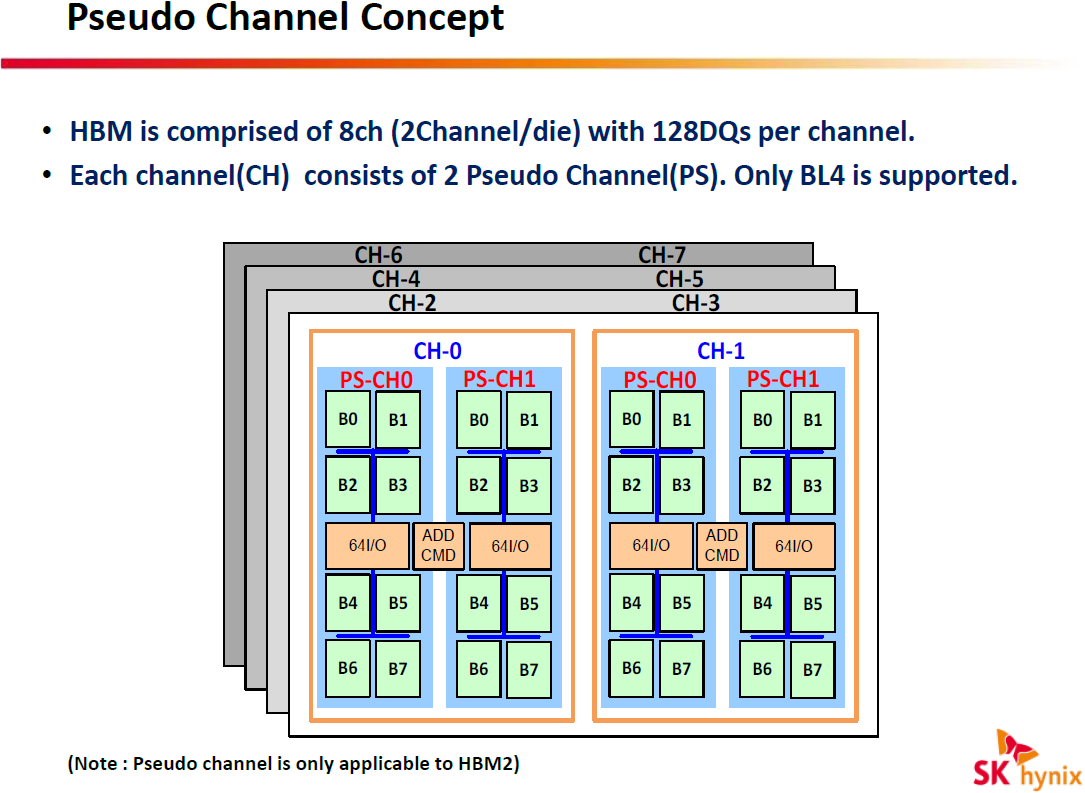 Pseudo Channel Concept

• HBM is comprised of 8ch (2Channel/die) with 128DQs per channel.
• Each channel(CH) consists of 2 Pseudo Channel(PS). Only BL4 is supported.

CH-6 CH-7
CH-4 CH-5
CH-2 CH-3

CH-0
PS-CH0
B0 B1
B2 B3
64I/O
B4 B5
B6 B7
ADD CMD
PS-CH1
B0 B1
B2 B3
64I/O
B4 B5
B6 B7

CH-1
PS-CH0
B0 B1
B2 B3
64I/O
B4 B5
B6 B7
ADD CMD
PS-CH1
B0 B1
B2 B3
64I/O
B4 B5
B6 B7

(Note : Pseudo channel is only applicable to HBM2)

SK hynix